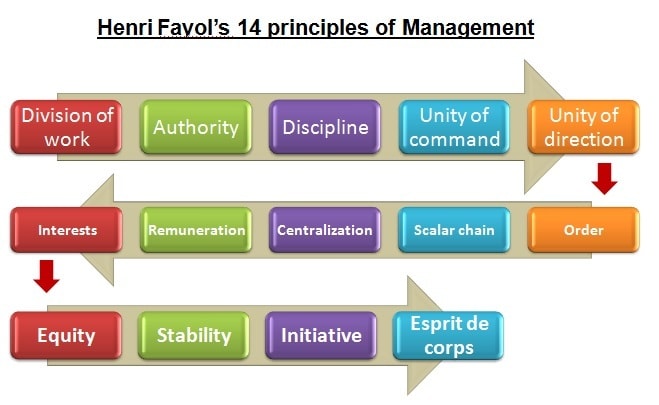 Henri Fayol's 14 principles of Management

Division of work

Authority

Discipline

Unity of command

Unity of direction

Order

Scalar chain

Centralization

Remuneration

Interests

Equity

Stability

Initiative

Esprit de corps